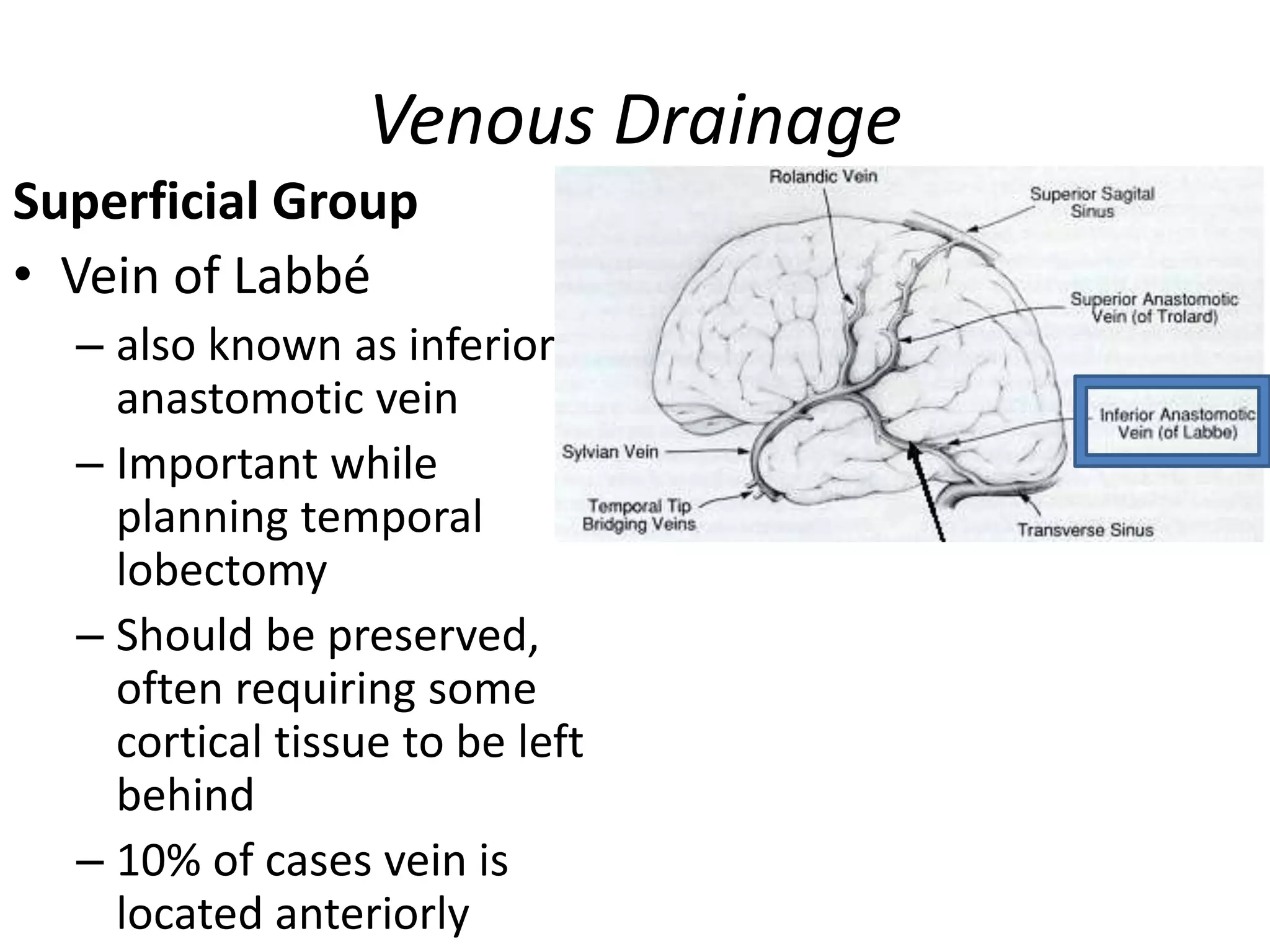 Venous Drainage

Superficial Group

• Vein of Labbé
– also known as inferior anastomotic vein
– Important while planning temporal lobectomy
– Should be preserved, often requiring some cortical tissue to be left behind
– 10% of cases vein is located anteriorly

Rolandic Vein
Superior Sagital Sinus
Superior Anastomotic Vein (of Trolard)
Inferior Anastomotic Vein (of Labbe)
Sylvian Vein
Temporal Tip Bridging Veins
Transverse Sinus